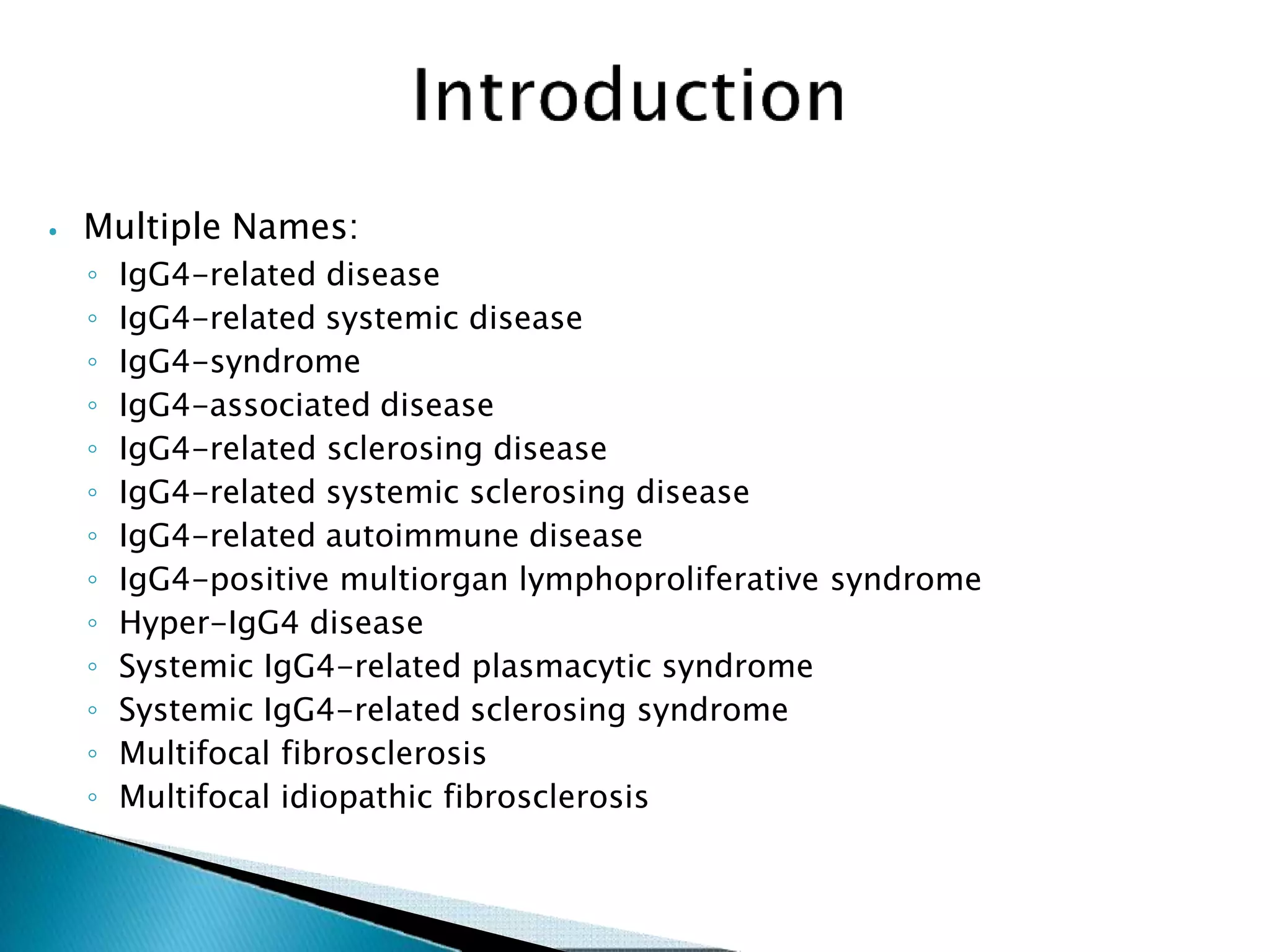 Introduction

• Multiple Names:
◦ IgG4-related disease
◦ IgG4-related systemic disease
◦ IgG4-syndrome
◦ IgG4-associated disease
◦ IgG4-related sclerosing disease
◦ IgG4-related systemic sclerosing disease
◦ IgG4-related autoimmune disease
◦ IgG4-positive multiorgan lymphoproliferative syndrome
◦ Hyper-IgG4 disease
◦ Systemic IgG4-related plasmacytic syndrome
◦ Systemic IgG4-related sclerosing syndrome
◦ Multifocal fibrosclerosis
◦ Multifocal idiopathic fibrosclerosis